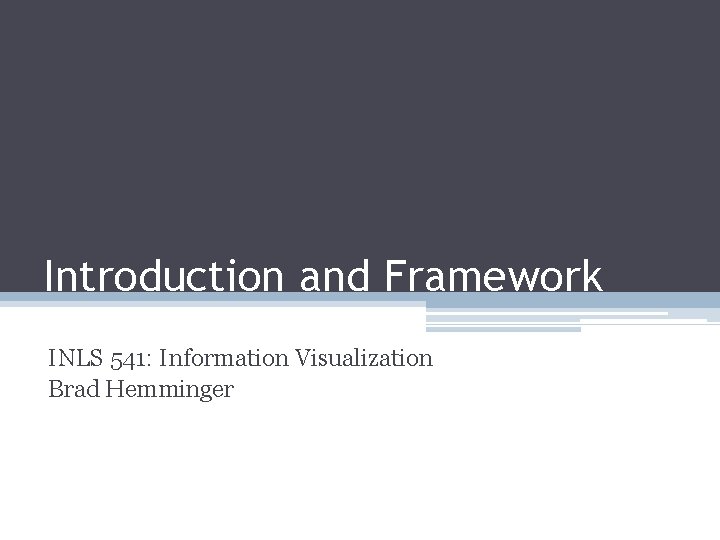 Introduction and Framework

INLS 541: Information Visualization
Brad Hemminger